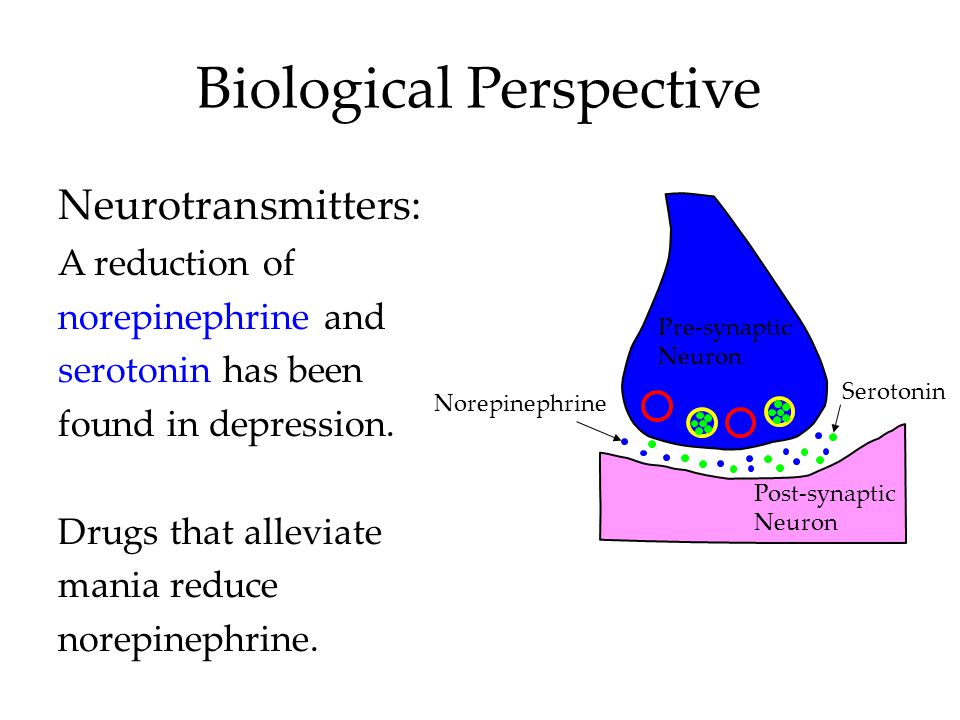 Biological Perspective

Neurotransmitters:
A reduction of norepinephrine and serotonin has been found in depression.

Drugs that alleviate mania reduce norepinephrine.

Pre-synaptic Neuron

Norepinephrine

Serotonin

Post-synaptic Neuron